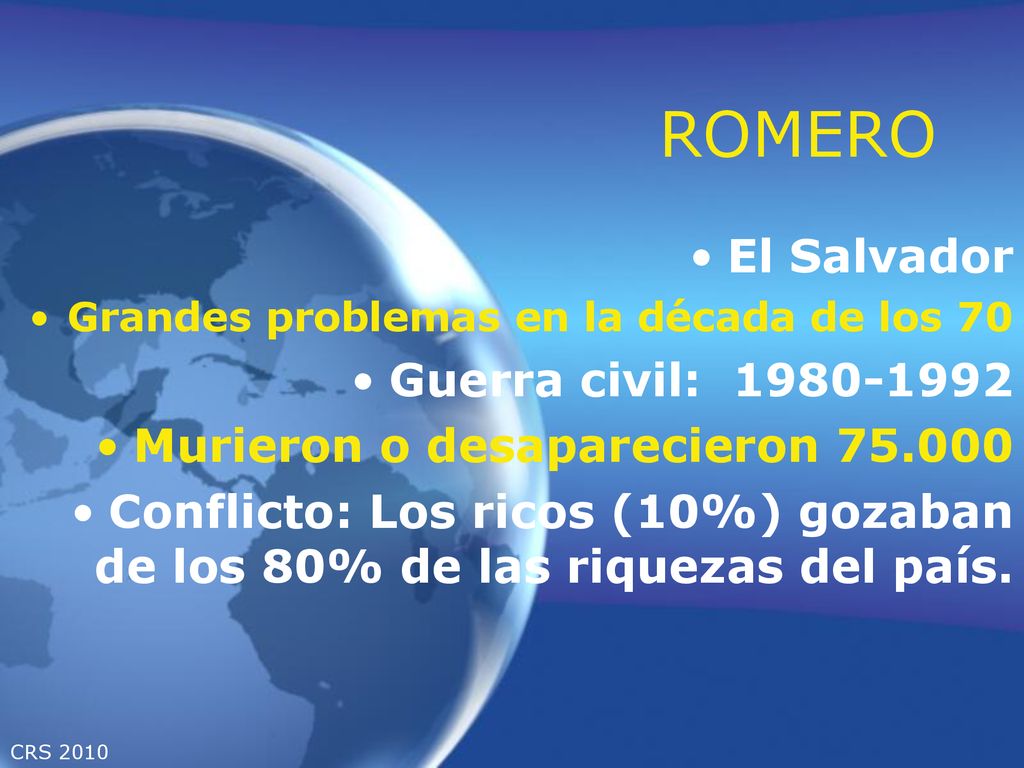 ROMERO

• El Salvador

• Grandes problemas en la década de los 70

• Guerra civil: 1980-1992

• Murieron o desaparecieron 75.000

• Conflicto: Los ricos (10%) gozaban de los 80% de las riquezas del país.

CRS 2010